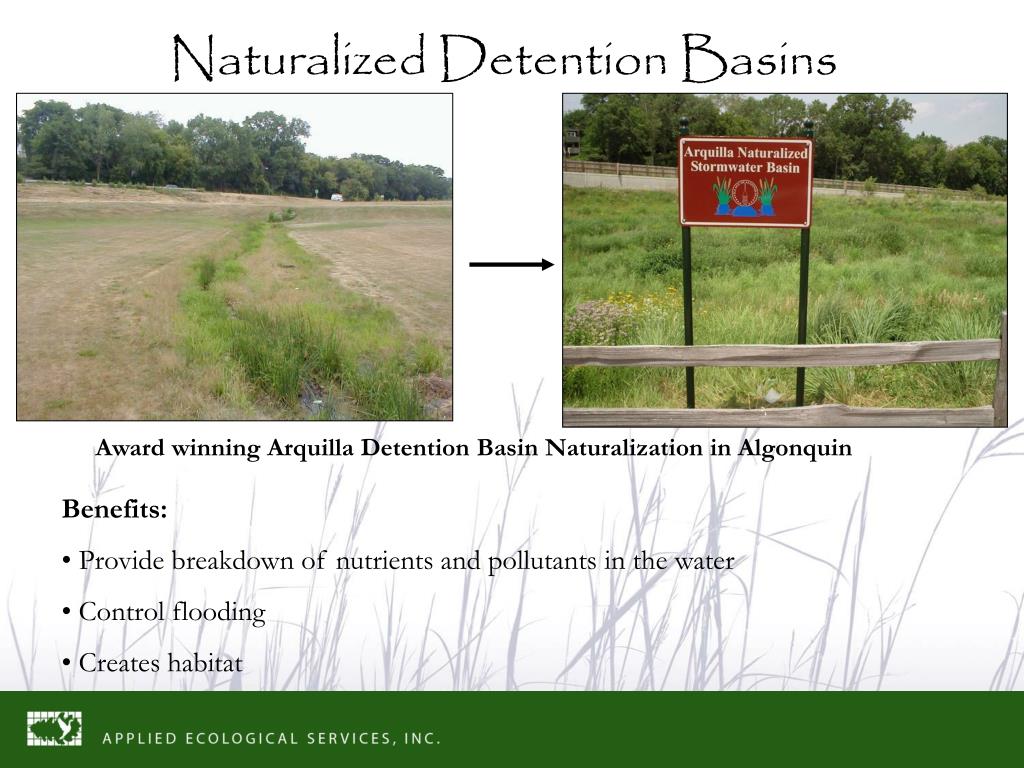 Naturalized Detention Basins

Arquilla Naturalized Stormwater Basin

Award winning Arquilla Detention Basin Naturalization in Algonquin

Benefits:

• Provide breakdown of nutrients and pollutants in the water

• Control flooding

• Creates habitat

APPLIED ECOLOGICAL SERVICES, INC.